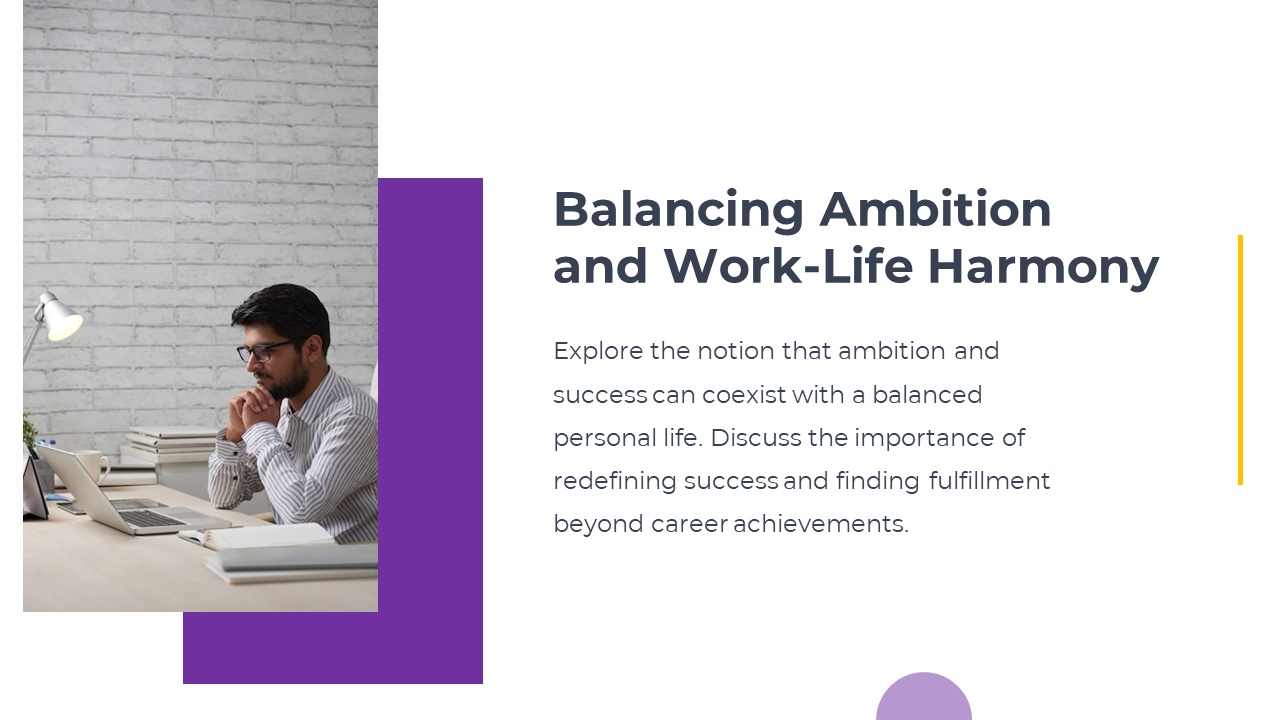 Balancing Ambition and Work-Life Harmony

Explore the notion that ambition and success can coexist with a balanced personal life. Discuss the importance of redefining success and finding fulfillment beyond career achievements.